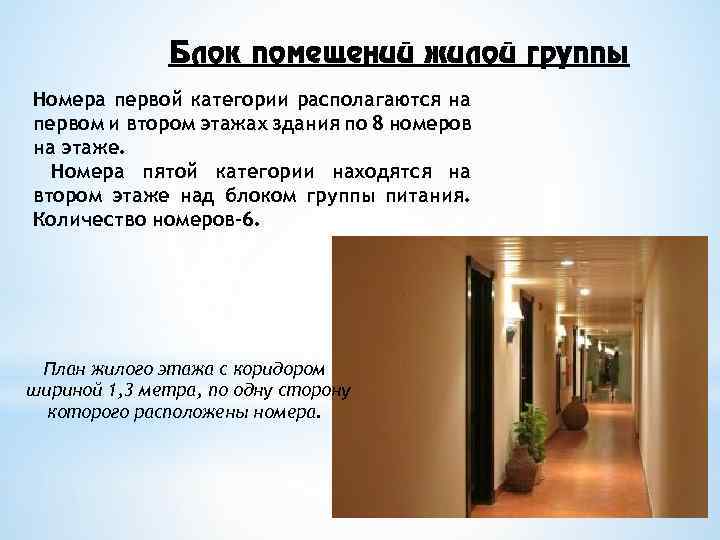 Блок помещений жилой группы

Номера первой категории располагаются на первом и втором этажах здания по 8 номеров на этаже.

Номера пятой категории находятся на втором этаже над блоком группы питания. Количество номеров-6.

План жилого этажа с коридором шириной 1,3 метра, по одну сторону которого расположены номера.